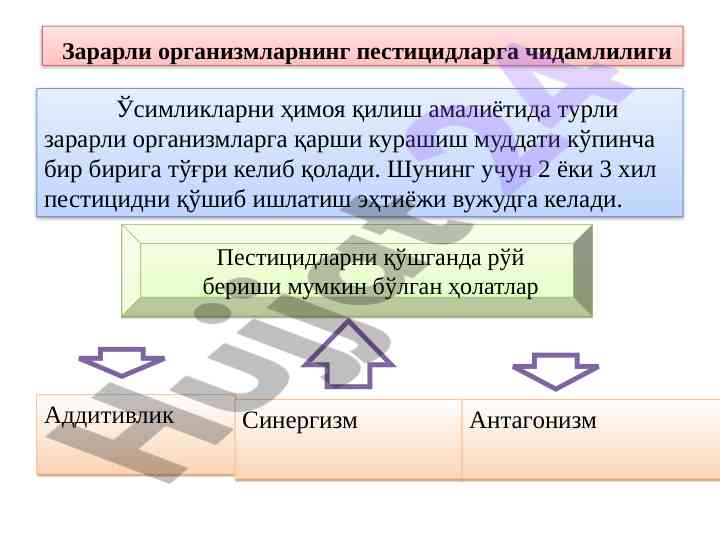 Зарарли организмларнинг пестицидларга чидамлилиги

Ўсимликларни ҳимоя қилиш амалиётида турли зарарли организмларга қарши курашиш муддати кўпинча бир бирига тўғри келиб қолади. Шунинг учун 2 ёки 3 хил пестицидни қўшиб ишлатиш эҳтиёжи вужудга келади.

Пестицидларни қўшганда рўй бериши мумкин бўлган ҳолатлар

Аддитивлик

Синергизм

Антагонизм

Hujjat24